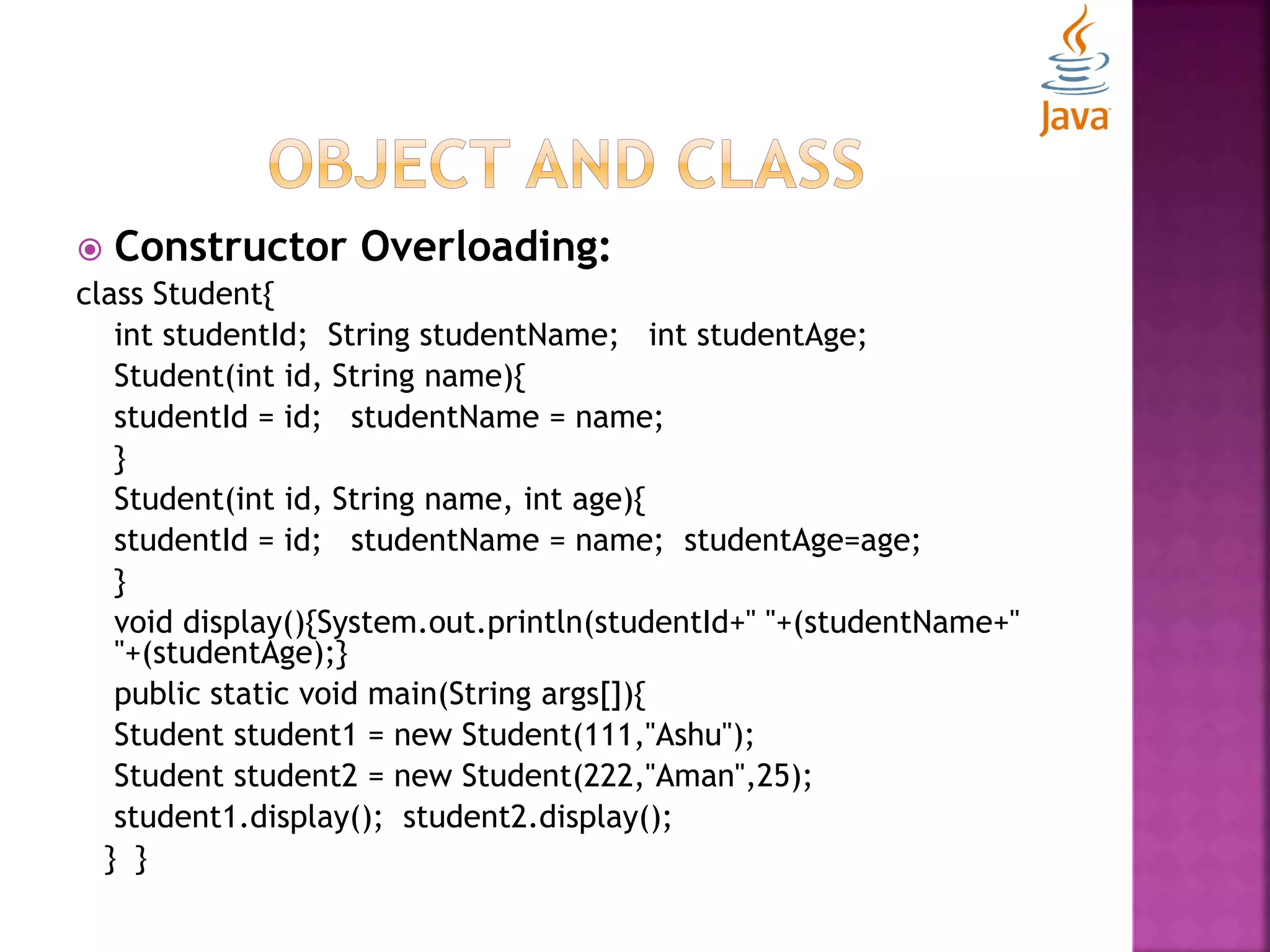 Java

OBJECT AND CLASS

Constructor Overloading:

class Student{
int studentId; String studentName; int studentAge;
Student(int id, String name){
studentId = id; studentName = name;
}
Student(int id, String name, int age){
studentId = id; studentName = name; studentAge=age;
}
void display(){System.out.println(studentId+" "+(studentName+" "+(studentAge);}
public static void main(String args[]){
Student student1 = new Student(111,"Ashu");
Student student2 = new Student(222,"Aman",25);
student1.display(); student2.display();
} }